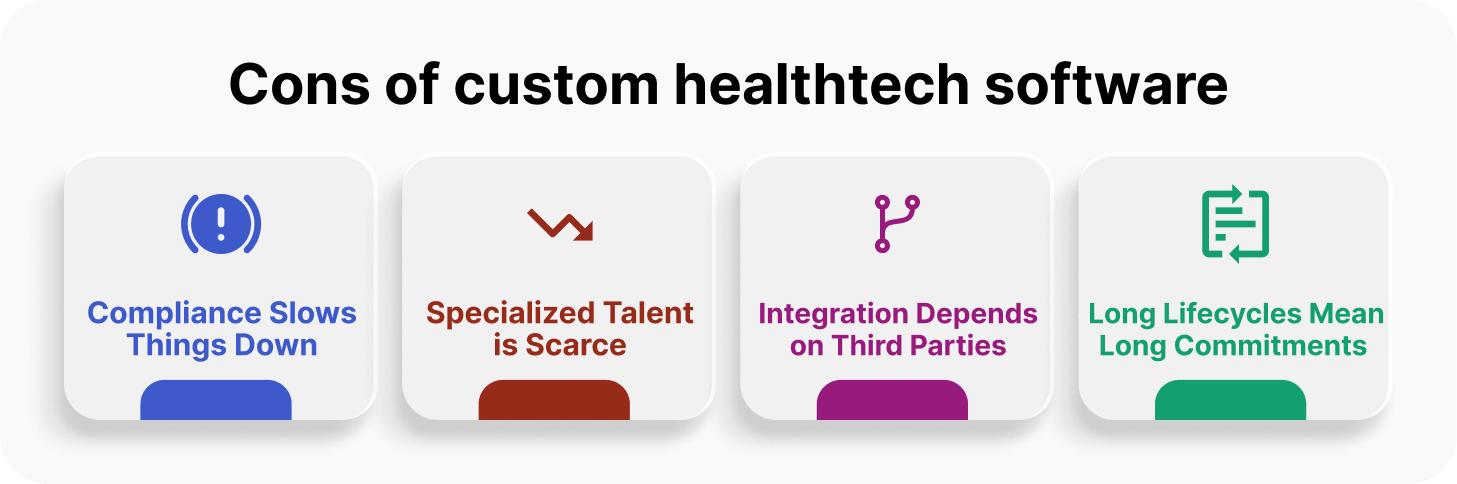 Cons of custom healthtech software

Compliance Slows Things Down

Specialized Talent is Scarce

Integration Depends on Third Parties

Long Lifecycles Mean Long Commitments